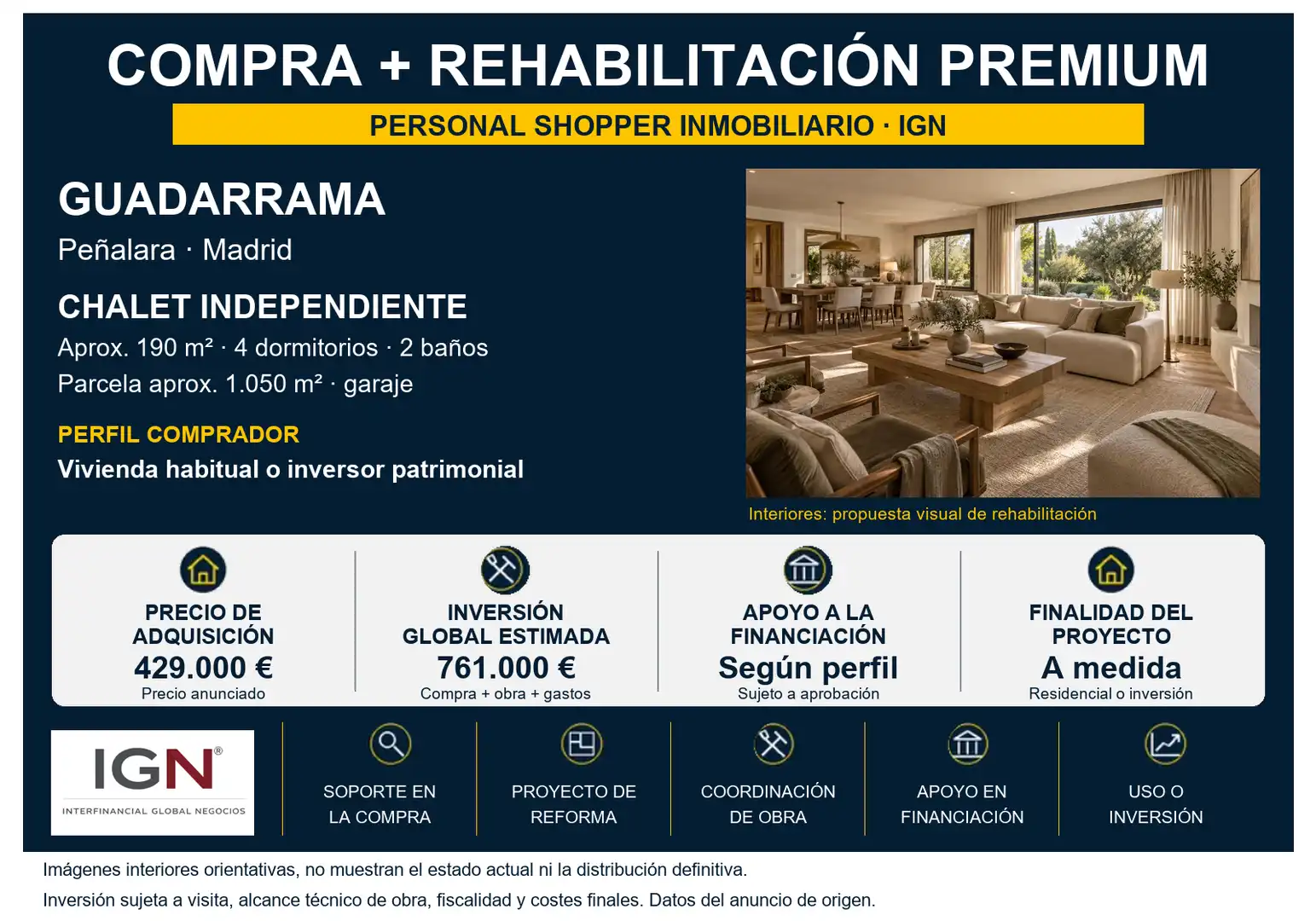 COMPRA + REHABILITACIÓN PREMIUM

PERSONAL SHOPPER INMOBILIARIO · IGN

GUADARRAMA

Peñalara · Madrid

CHALET INDEPENDIENTE

Aprox. 190 m² · 4 dormitorios · 2 baños

Parcela aprox. 1.050 m² · garaje

PERFIL COMPRADOR

Vivienda habitual o inversor patrimonial

Interiores: propuesta visual de rehabilitación

PRECIO DE ADQUISICIÓN
429.000 €
Precio anunciado

INVERSIÓN GLOBAL ESTIMADA
761.000 €
Compra + obra + gastos

APOYO A LA FINANCIACIÓN
Según perfil
Sujeto a aprobación

FINALIDAD DEL PROYECTO
A medida
Residencial o inversión

IGN®
INTERFINANCIAL GLOBAL NEGOCIOS

SOPORTE EN LA COMPRA

PROYECTO DE REFORMA

COORDINACIÓN DE OBRA

APOYO EN FINANCIACIÓN

USO O INVERSIÓN

Imágenes interiores orientativas, no muestran el estado actual ni la distribución definitiva.

Inversión sujeta a visita, alcance técnico de obra, fiscalidad y costes finales. Datos del anuncio de origen.